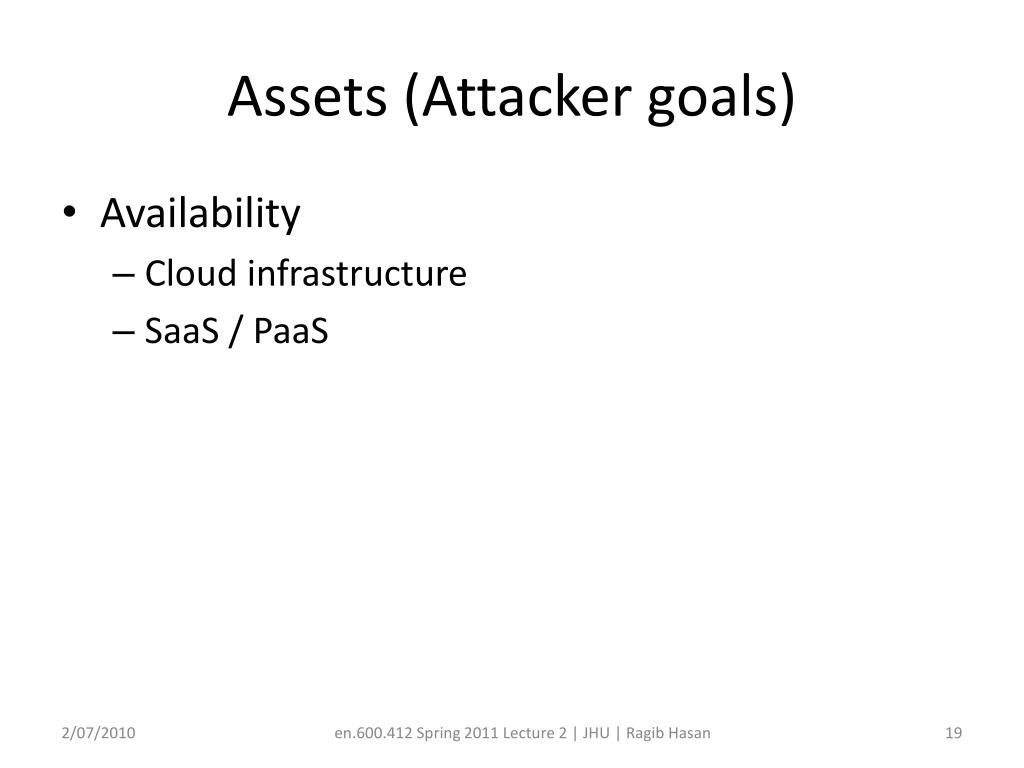 Assets (Attacker goals)

• Availability
– Cloud infrastructure
– SaaS / PaaS

2/07/2010

en.600.412 Spring 2011 Lecture 2 | JHU | Ragib Hasan

19